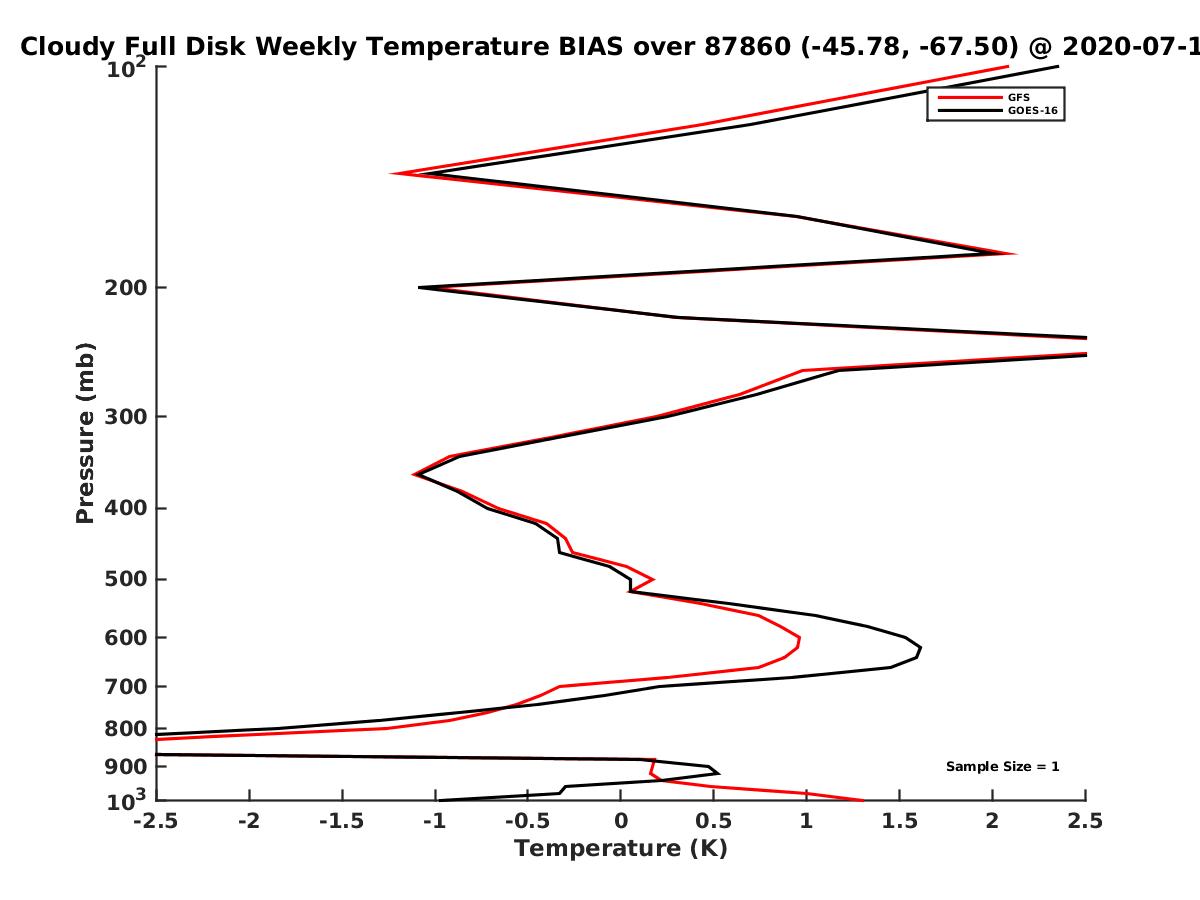 Cloudy Full Disk Weekly Temperature BIAS over 87860 (-45.78, -67.50) @ 2020-07-1

GFS
GOES-16

Pressure (mb)

$10^2$
200
300
400
500
600
700
800
900
$10^3$

Sample Size = 1

-2.5 -2 -1.5 -1 -0.5 0 0.5 1 1.5 2 2.5

Temperature (K)